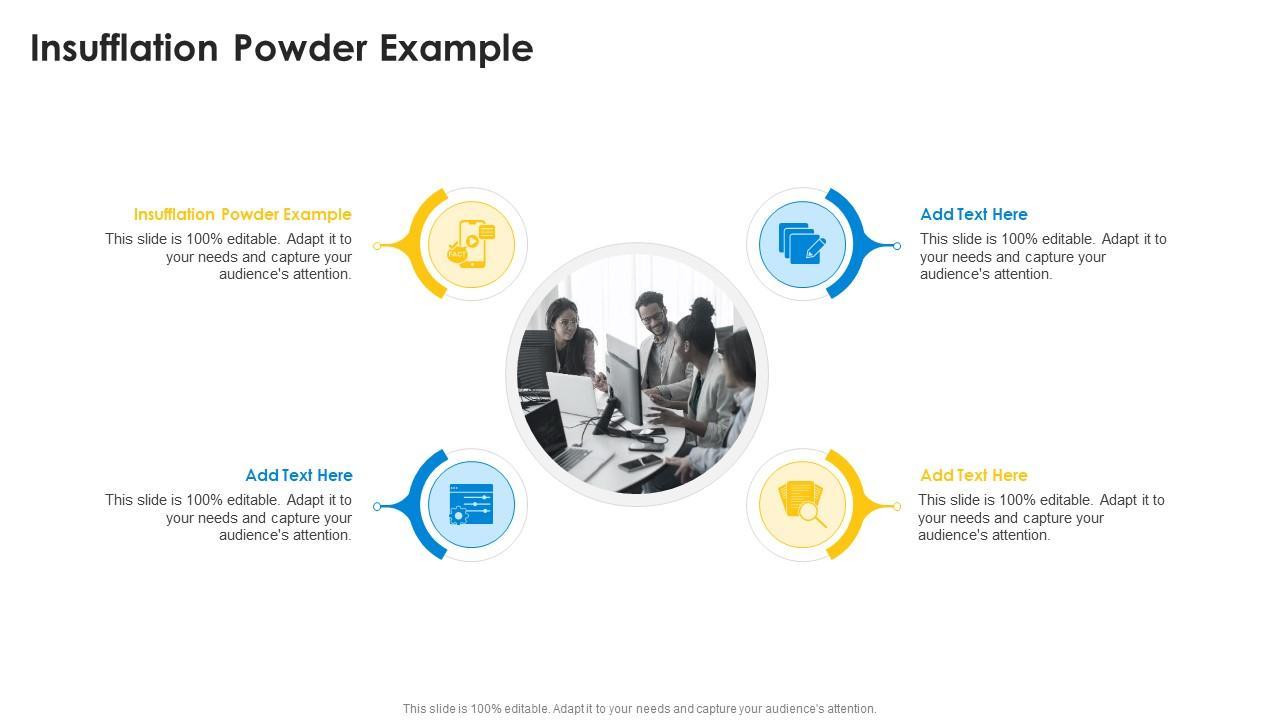 Insufflation Powder Example

Insufflation Powder Example
This slide is 100% editable. Adapt it to your needs and capture your audience's attention.

FACT

Add Text Here
This slide is 100% editable. Adapt it to your needs and capture your audience's attention.

Add Text Here
This slide is 100% editable. Adapt it to your needs and capture your audience's attention.

Add Text Here
This slide is 100% editable. Adapt it to your needs and capture your audience's attention.

This slide is 100% editable. Adapt it to your needs and capture your audience's attention.